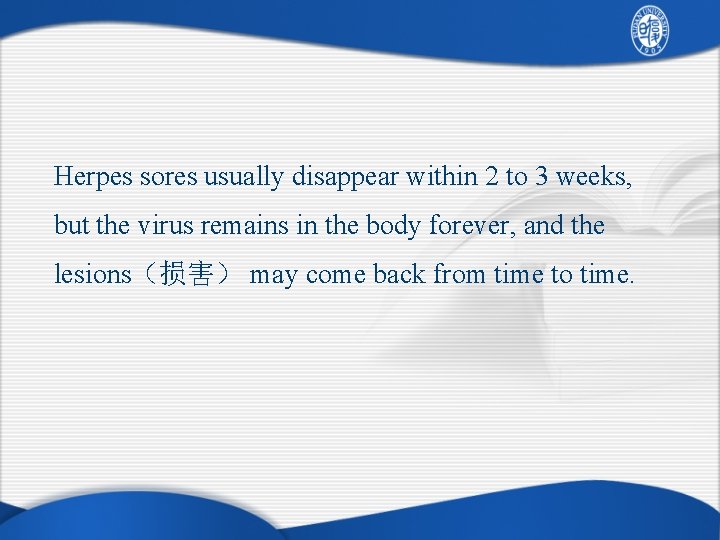 FUDAN UNIVERSITY 1905

Herpes sores usually disappear within 2 to 3 weeks, but the virus remains in the body forever, and the lesions（损害） may come back from time to time.